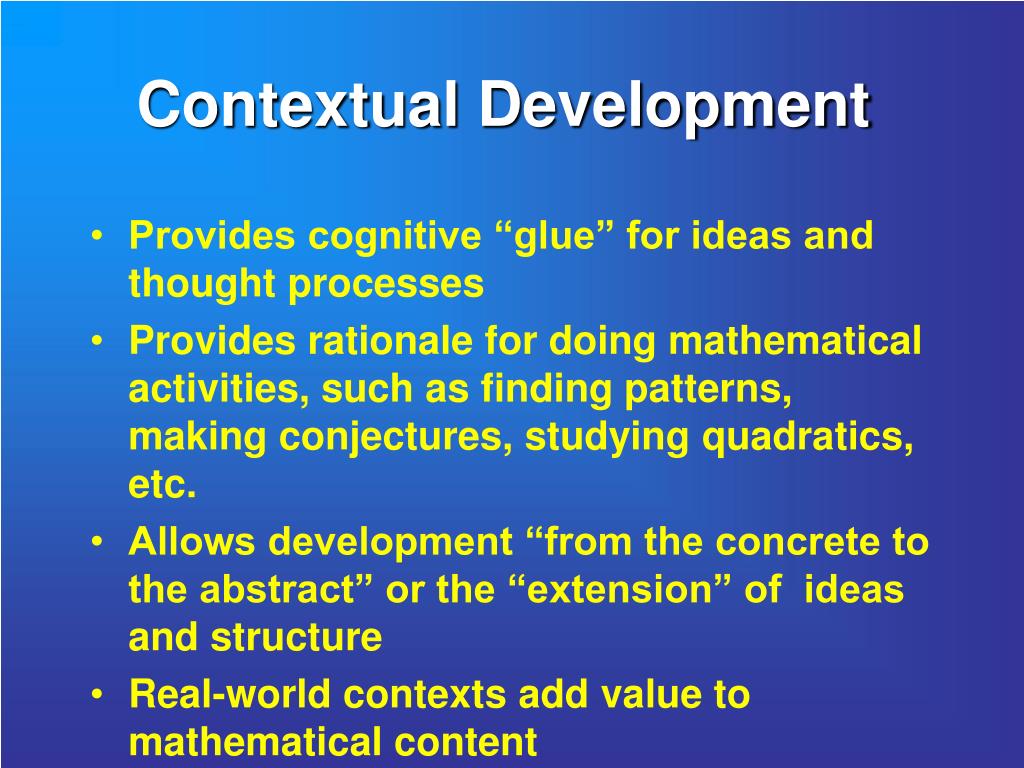 Contextual Development

• Provides cognitive “glue” for ideas and thought processes
• Provides rationale for doing mathematical activities, such as finding patterns, making conjectures, studying quadratics, etc.
• Allows development “from the concrete to the abstract” or the “extension” of ideas and structure
• Real-world contexts add value to mathematical content